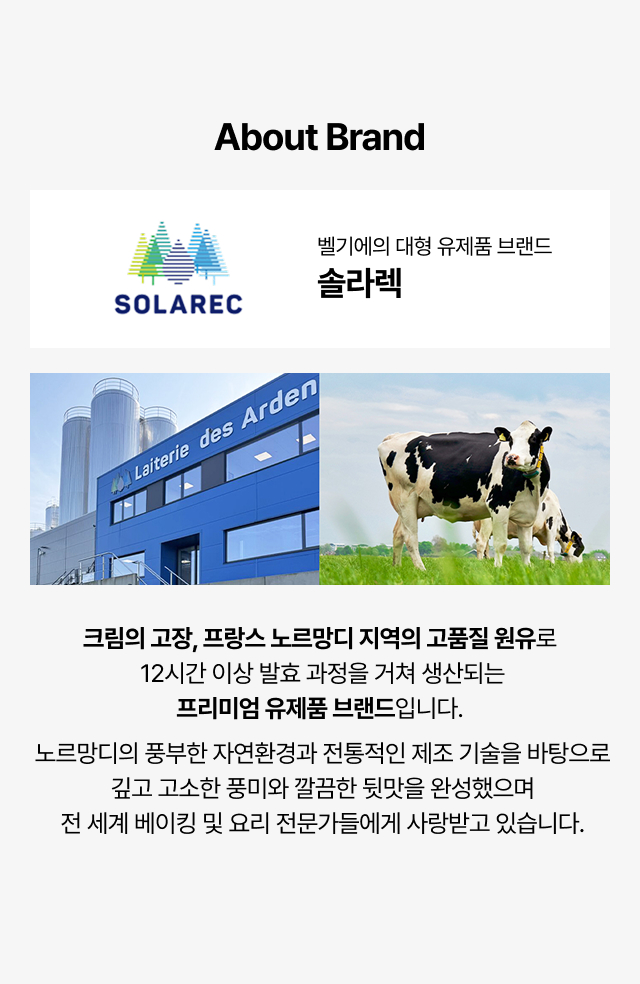 About Brand

SOLAREC

벨기에의 대형 유제품 브랜드
솔라렉

Laiterie des Arden

크림의 고장, 프랑스 노르망디 지역의 고품질 원유로 12시간 이상 발효 과정을 거쳐 생산되는 프리미엄 유제품 브랜드입니다.

노르망디의 풍부한 자연환경과 전통적인 제조 기술을 바탕으로 깊고 고소한 풍미와 깔끔한 뒷맛을 완성했으며 전 세계 베이킹 및 요리 전문가들에게 사랑받고 있습니다.